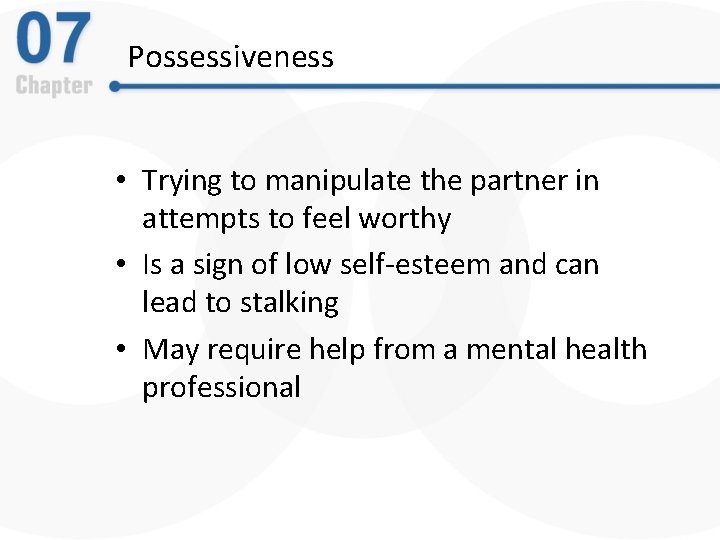 07
Chapter

Possessiveness

• Trying to manipulate the partner in attempts to feel worthy
• Is a sign of low self-esteem and can lead to stalking
• May require help from a mental health professional